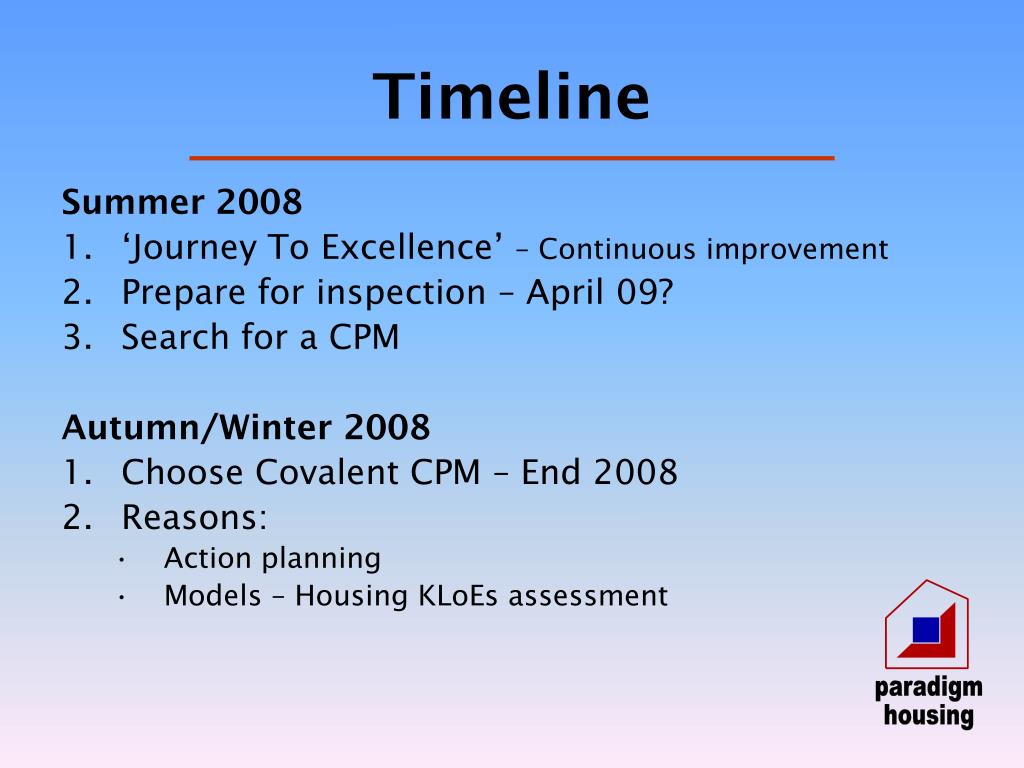 Timeline

Summer 2008
1. ‘Journey To Excellence’ – Continuous improvement
2. Prepare for inspection – April 09?
3. Search for a CPM

Autumn/Winter 2008
1. Choose Covalent CPM – End 2008
2. Reasons:
• Action planning
• Models – Housing KLoEs assessment

paradigm
housing